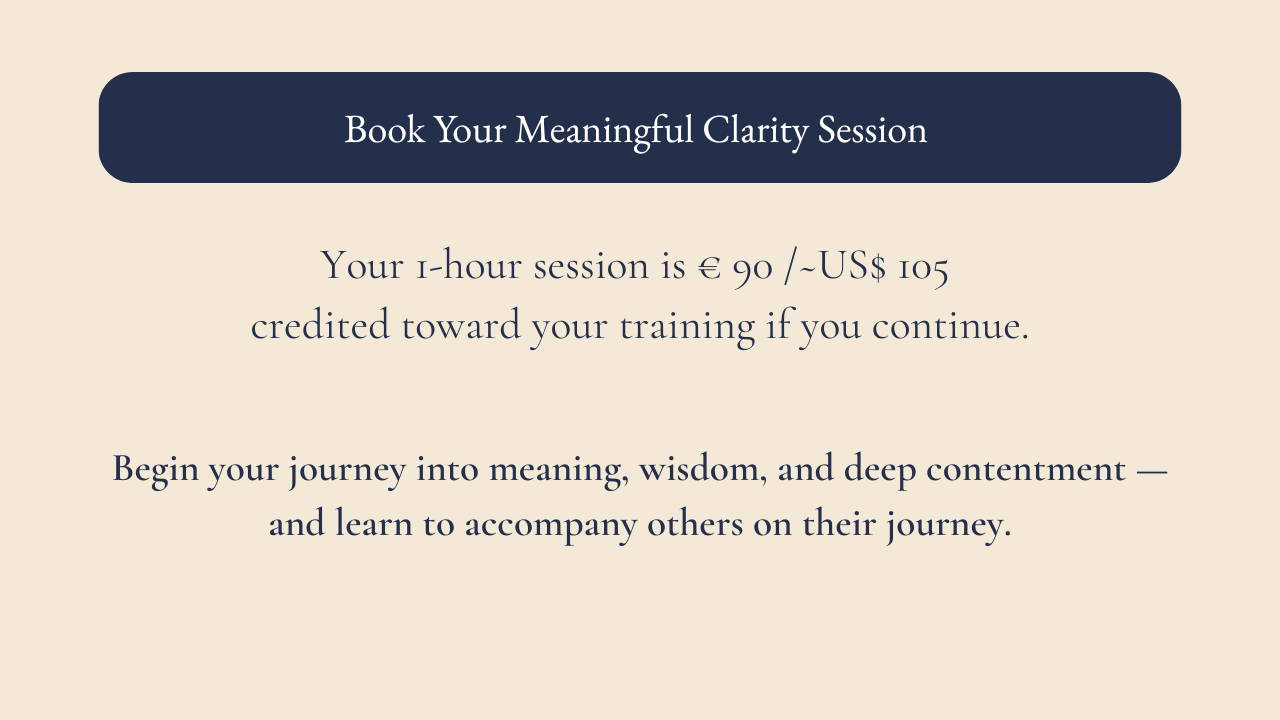 Book Your Meaningful Clarity Session

Your 1-hour session is € 90 /~US$ 105
credited toward your training if you continue.

Begin your journey into meaning, wisdom, and deep contentment — and learn to accompany others on their journey.